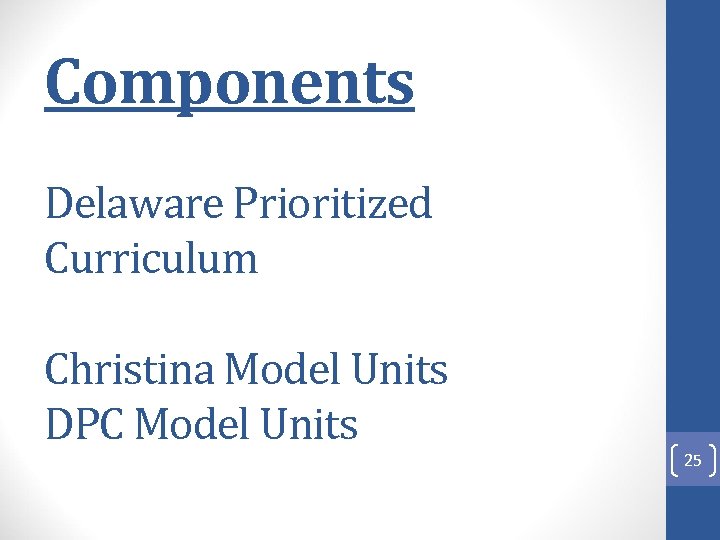 Components

Delaware Prioritized Curriculum

Christina Model Units
DPC Model Units

25